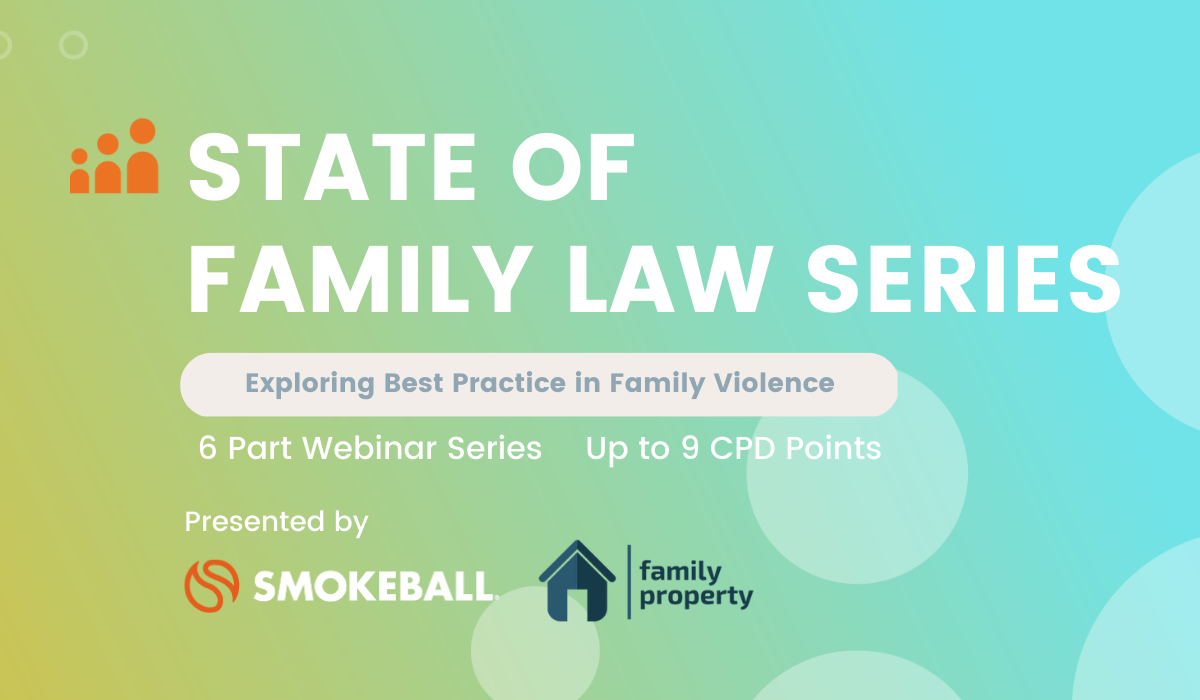 STATE OF FAMILY LAW SERIES

Exploring Best Practice in Family Violence

6 Part Webinar Series Up to 9 CPD Points

Presented by

SMOKEBALL.

family property